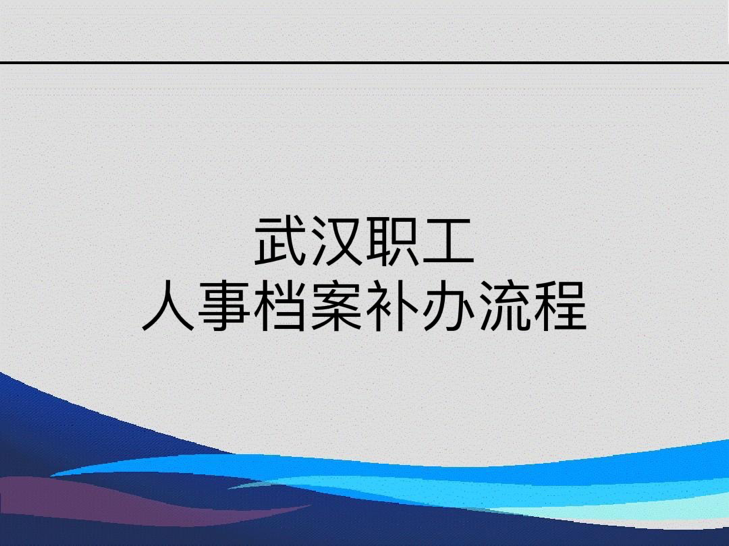 武汉职工
人事档案补办流程